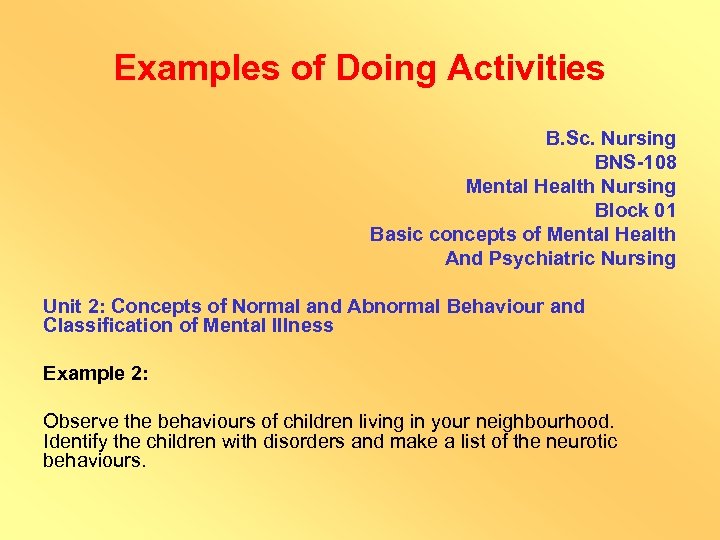 Examples of Doing Activities

B.Sc. Nursing
BNS-108
Mental Health Nursing
Block 01
Basic concepts of Mental Health
And Psychiatric Nursing

Unit 2: Concepts of Normal and Abnormal Behaviour and Classification of Mental Illness

Example 2:

Observe the behaviours of children living in your neighbourhood. Identify the children with disorders and make a list of the neurotic behaviours.